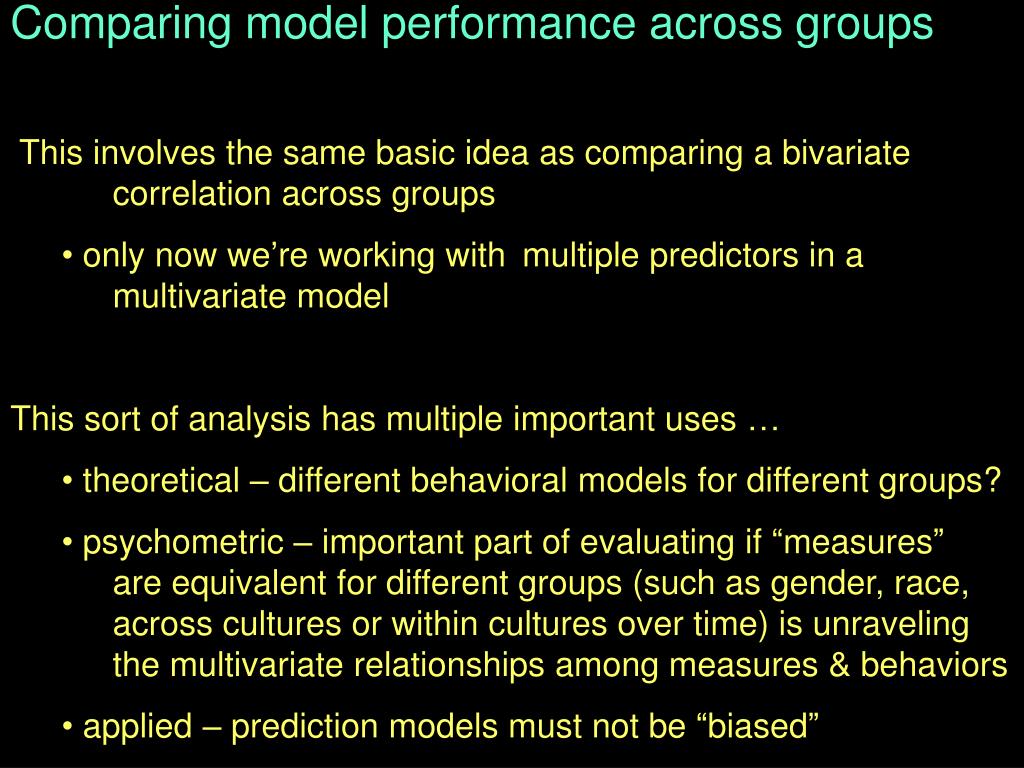 Comparing model performance across groups

This involves the same basic idea as comparing a bivariate correlation across groups

• only now we’re working with multiple predictors in a multivariate model

This sort of analysis has multiple important uses …

• theoretical – different behavioral models for different groups?

• psychometric – important part of evaluating if “measures” are equivalent for different groups (such as gender, race, across cultures or within cultures over time) is unraveling the multivariate relationships among measures & behaviors

• applied – prediction models must not be “biased”